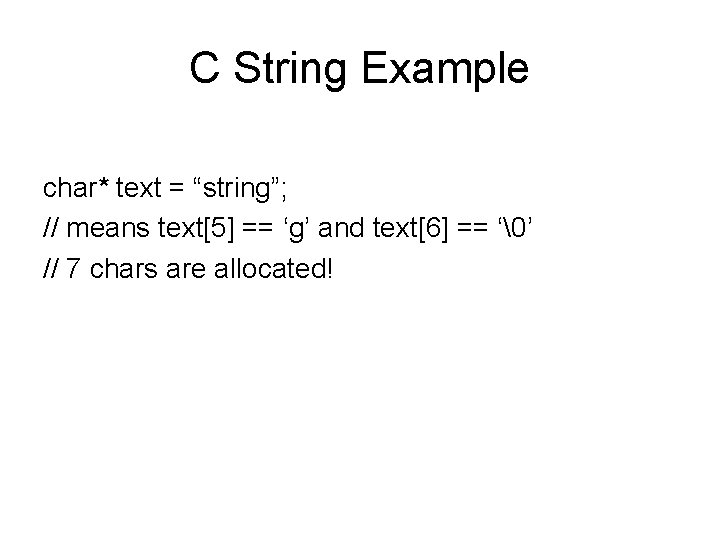 C String Example

char* text = “string”;
// means text[5] == ‘g’ and text[6] == ‘\0’
// 7 chars are allocated!